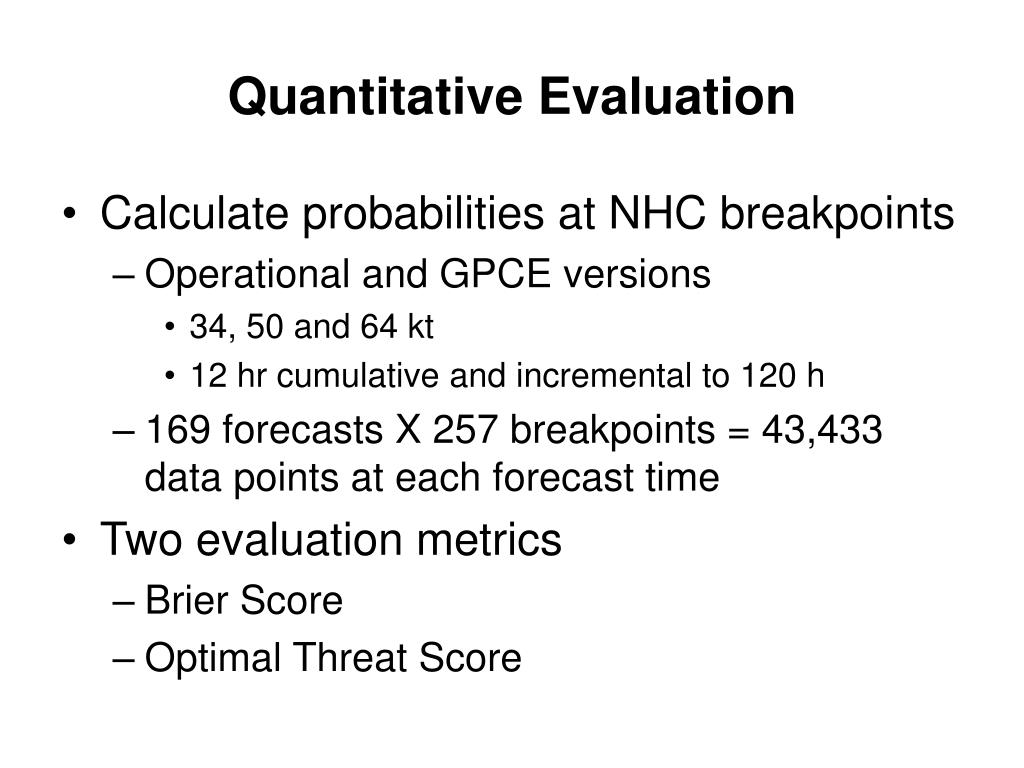 Quantitative Evaluation

• Calculate probabilities at NHC breakpoints
– Operational and GPCE versions
• 34, 50 and 64 kt
• 12 hr cumulative and incremental to 120 h
– 169 forecasts X 257 breakpoints = 43,433 data points at each forecast time
• Two evaluation metrics
– Brier Score
– Optimal Threat Score